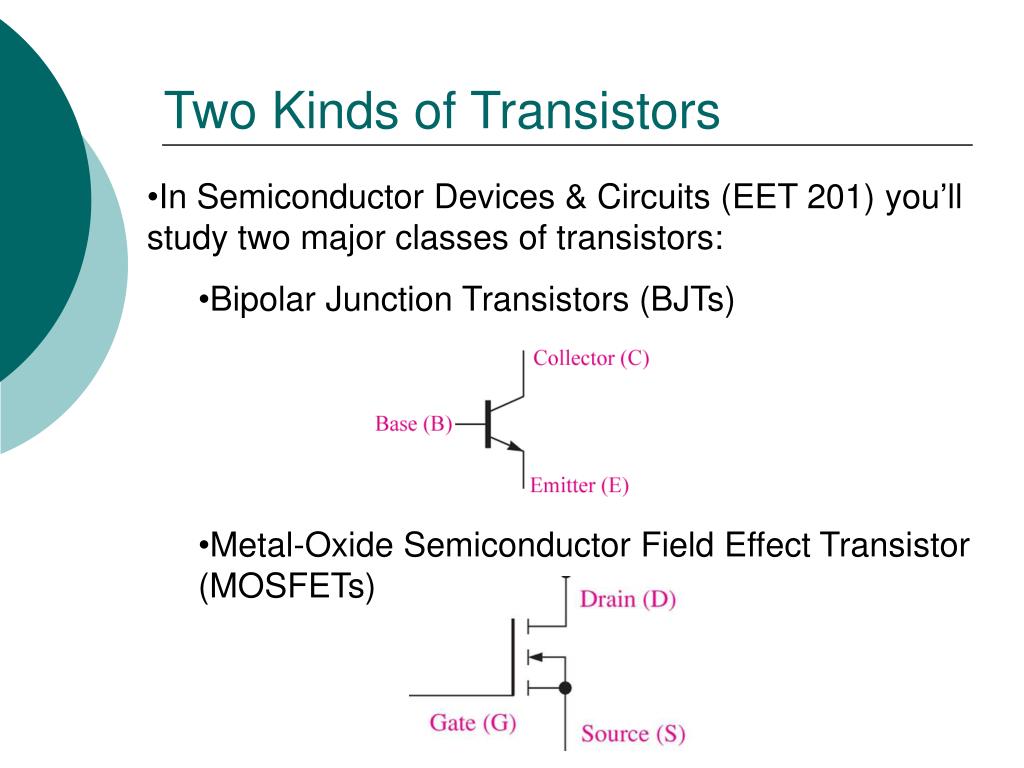 Two Kinds of Transistors

•In Semiconductor Devices & Circuits (EET 201) you'll study two major classes of transistors:

•Bipolar Junction Transistors (BJTs)

Collector (C)
Base (B)
Emitter (E)

•Metal-Oxide Semiconductor Field Effect Transistor (MOSFETs)

Drain (D)
Gate (G)
Source (S)